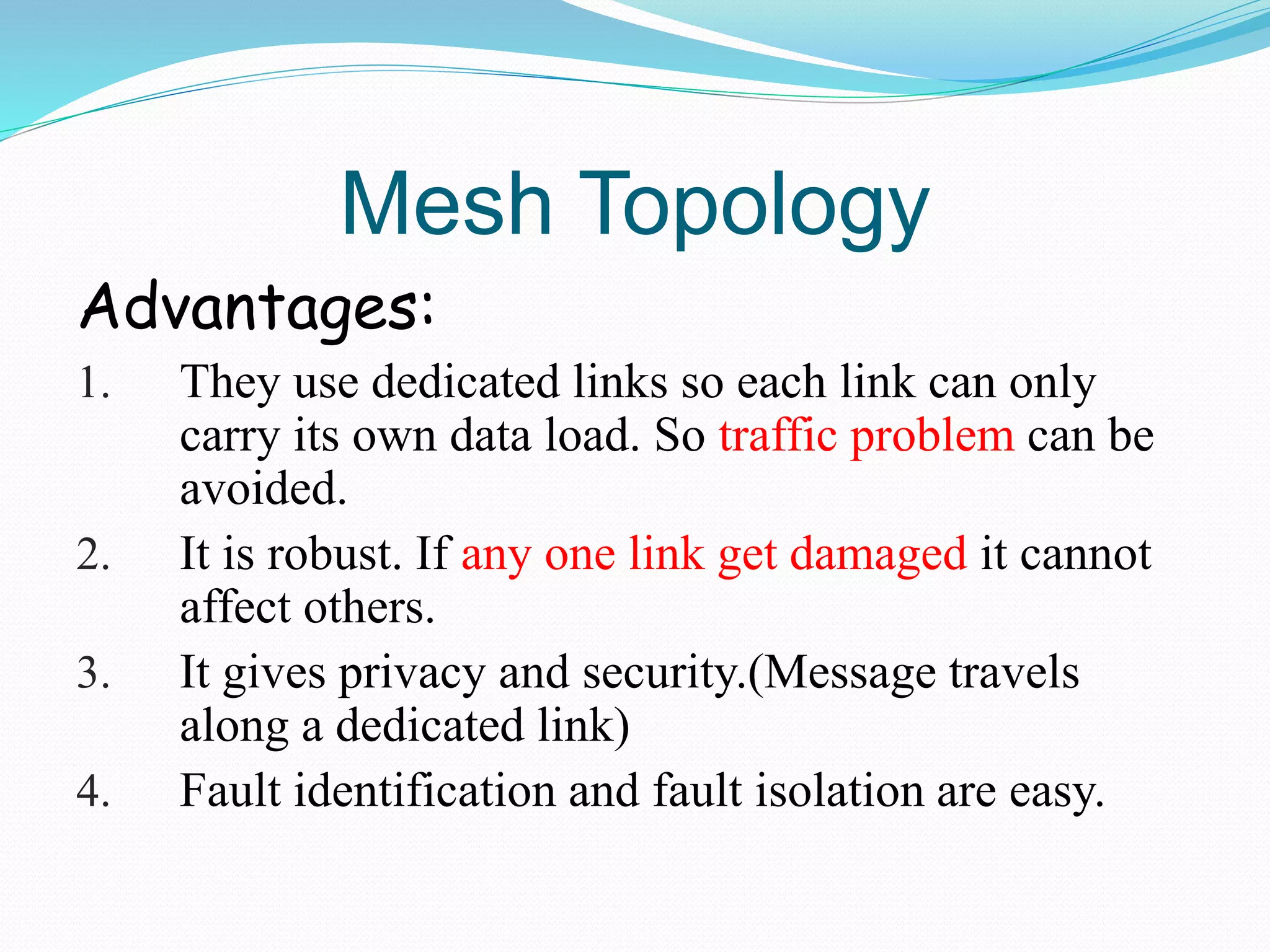 Mesh Topology

Advantages:

1. They use dedicated links so each link can only carry its own data load. So traffic problem can be avoided.
2. It is robust. If any one link get damaged it cannot affect others.
3. It gives privacy and security.(Message travels along a dedicated link)
4. Fault identification and fault isolation are easy.